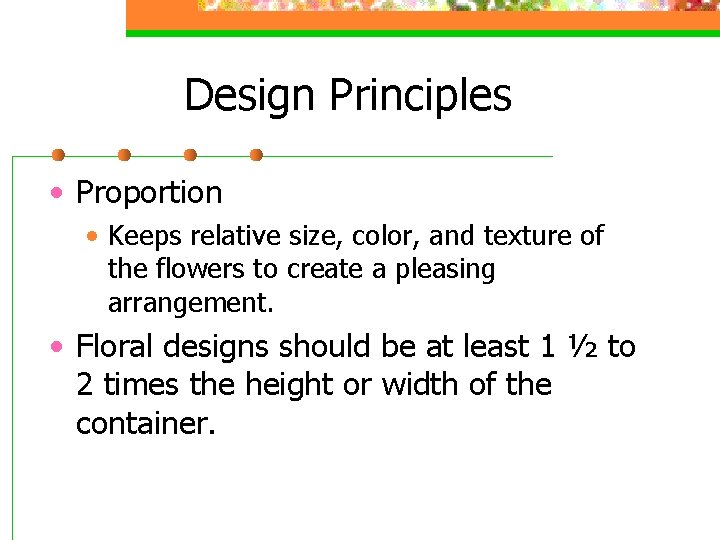 Design Principles

• Proportion

• Keeps relative size, color, and texture of the flowers to create a pleasing arrangement.

• Floral designs should be at least 1 ½ to 2 times the height or width of the container.